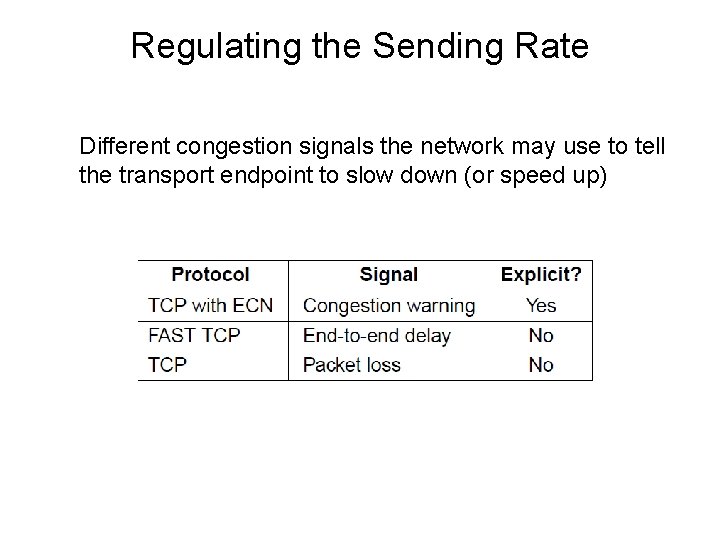 Regulating the Sending Rate

Different congestion signals the network may use to tell the transport endpoint to slow down (or speed up)

| Protocol | Signal | Explicit? |
|---|---|---|
| TCP with ECN | Congestion warning | Yes |
| FAST TCP | End-to-end delay | No |
| TCP | Packet loss | No |